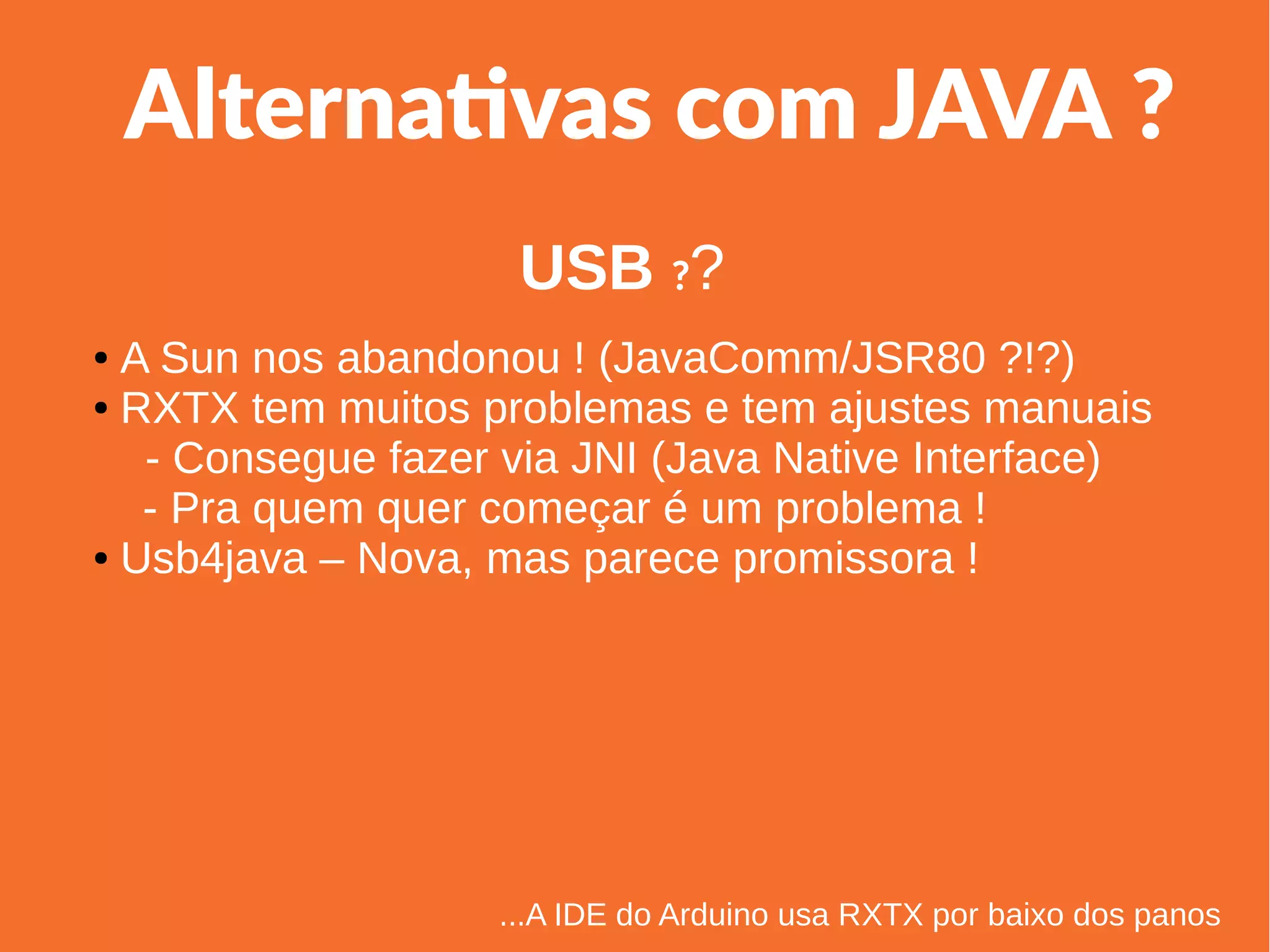 Alternativas com JAVA ?

USB ??

• A Sun nos abandonou ! (JavaComm/JSR80 ?!?)
• RXTX tem muitos problemas e tem ajustes manuais
- Consegue fazer via JNI (Java Native Interface)
- Pra quem quer começar é um problema !
• Usb4java – Nova, mas parece promissora !

...A IDE do Arduino usa RXTX por baixo dos panos